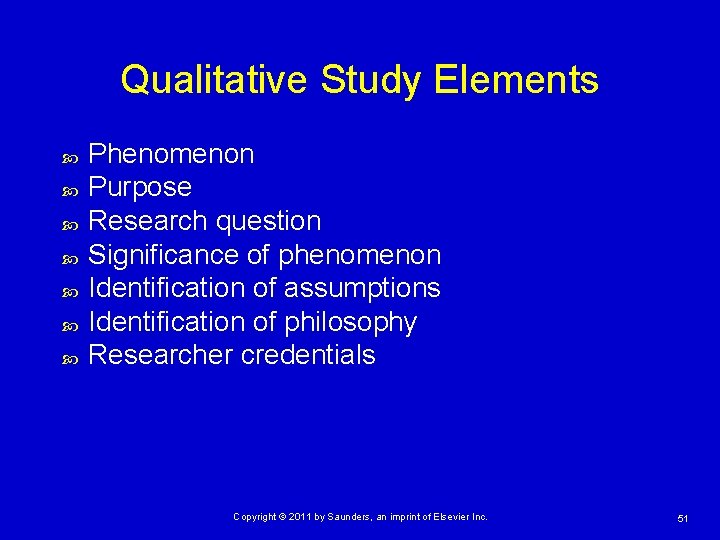 Qualitative Study Elements

- Phenomenon
- Purpose
- Research question
- Significance of phenomenon
- Identification of assumptions
- Identification of philosophy
- Researcher credentials

Copyright © 2011 by Saunders, an imprint of Elsevier Inc.

51